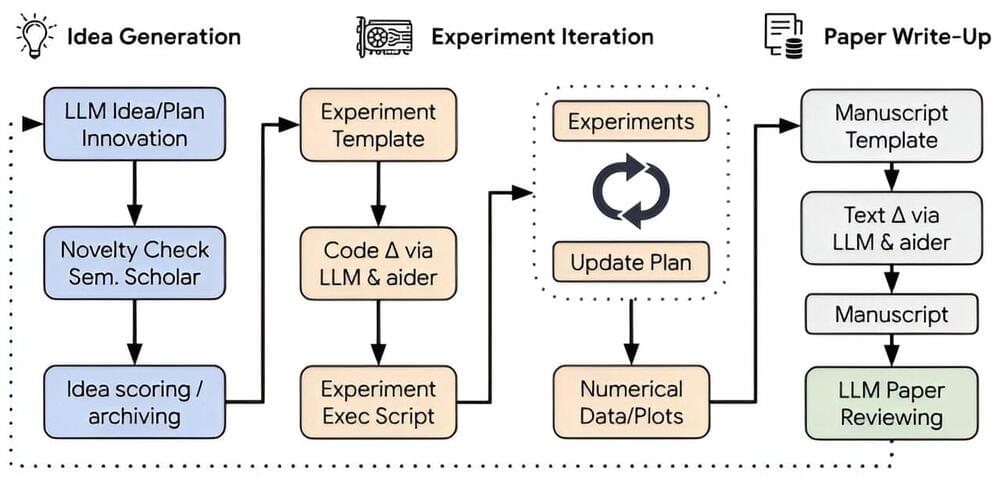 Idea Generation

Experiment Iteration

Paper Write-Up

LLM Idea/Plan Innovation

Novelty Check Sem. Scholar

Idea scoring / archiving

Experiment Template

Code Δ via LLM & aider

Experiment Exec Script

Experiments

Update Plan

Numerical Data/Plots

Manuscript Template

Text Δ via LLM & aider

Manuscript

LLM Paper Reviewing